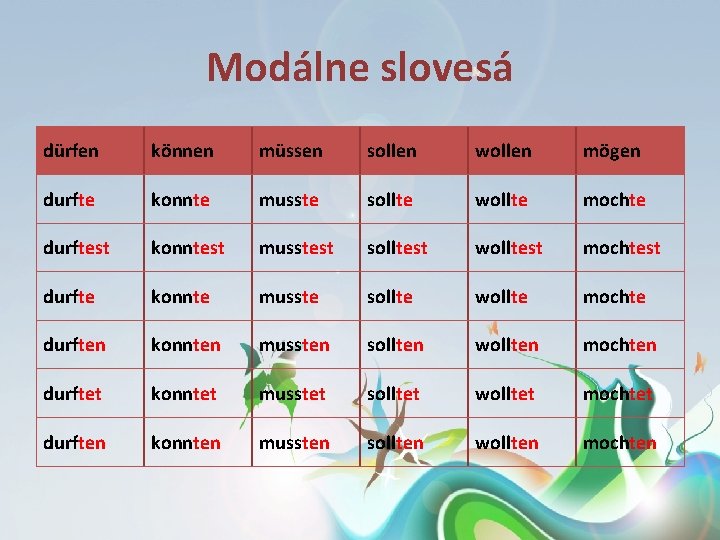 Modálne slovesá

| dürfen | können | müssen | sollen | wollen | mögen |
|---|---|---|---|---|---|
| durfte | konnte | musste | sollte | wollte | mochte |
| durftest | konntest | musstest | solltest | wolltest | mochtest |
| durfte | konnte | musste | sollte | wollte | mochte |
| durften | konnten | mussten | sollten | wollten | mochten |
| durftet | konntet | musstet | solltet | wolltet | mochtet |
| durften | konnten | mussten | sollten | wollten | mochten |